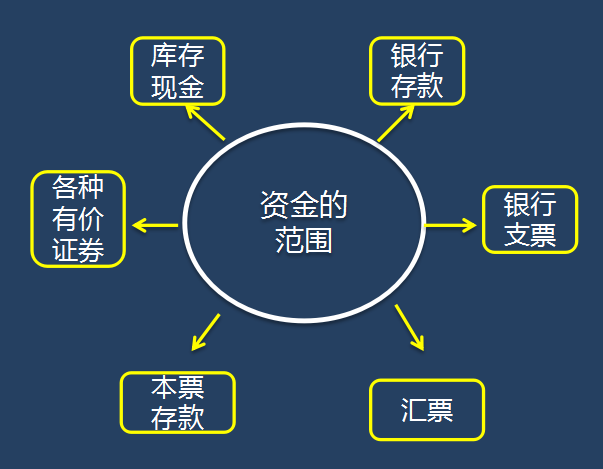 资金的范围

库存现金

银行存款

各种有价证券

银行支票

本票存款

汇票